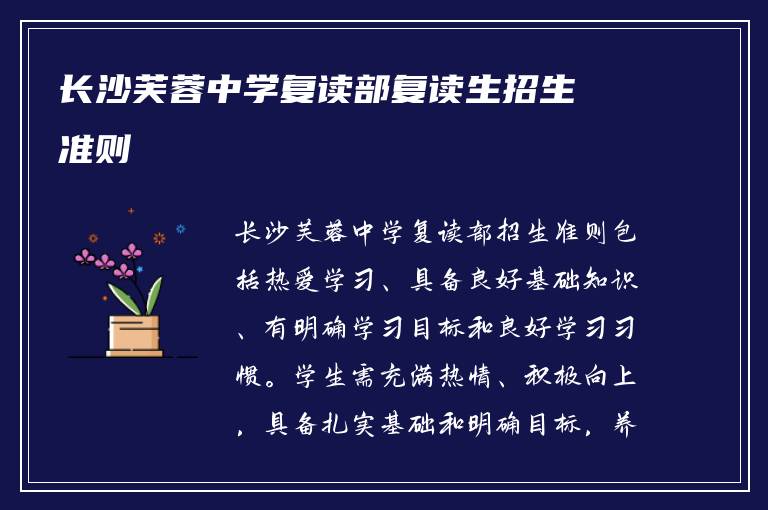 长沙芙蓉中学复读部复读生招生准则

长沙芙蓉中学复读部招生准则包括热爱学习、具备良好基础知识、有明确学习目标和良好学习习惯。学生需充满热情、积极向上，具备扎实基础和明确目标，养